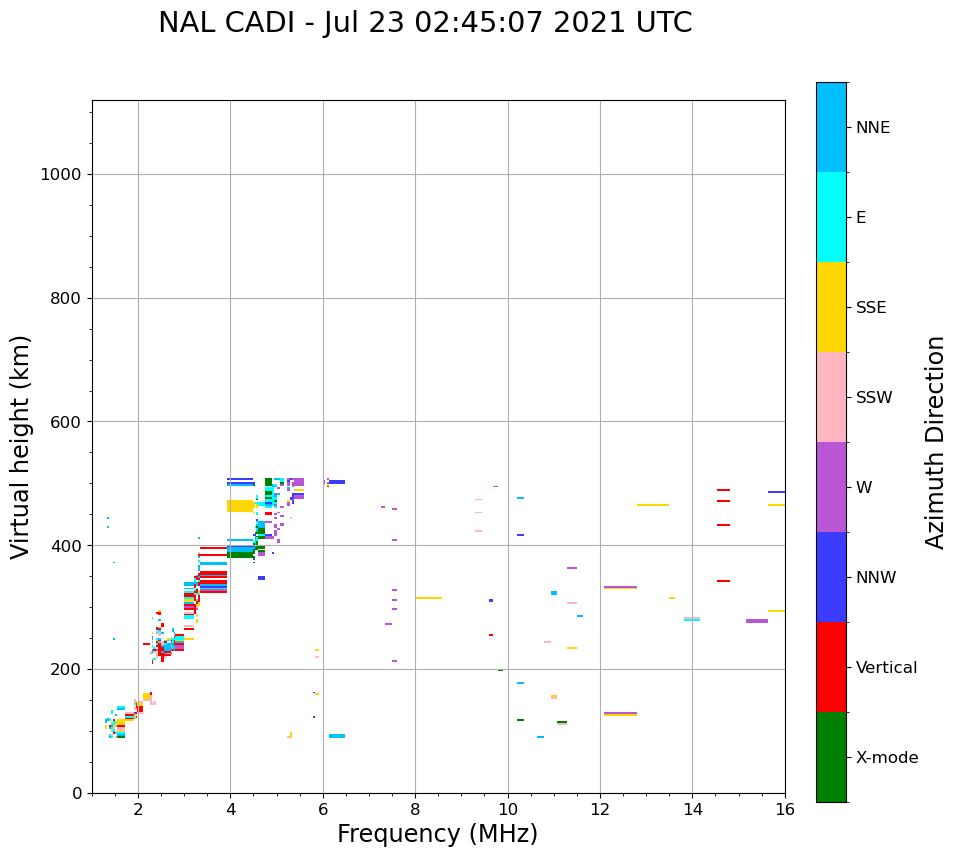 NAL CADI - Jul 23 02:45:07 2021 UTC

Virtual height (km)

1000
800
600
400
200
0

2
4
6
8
10
12
14
16

Frequency (MHz)

NNE
E
SSE
SSW
W
NNW
Vertical
X-mode

Azimuth Direction